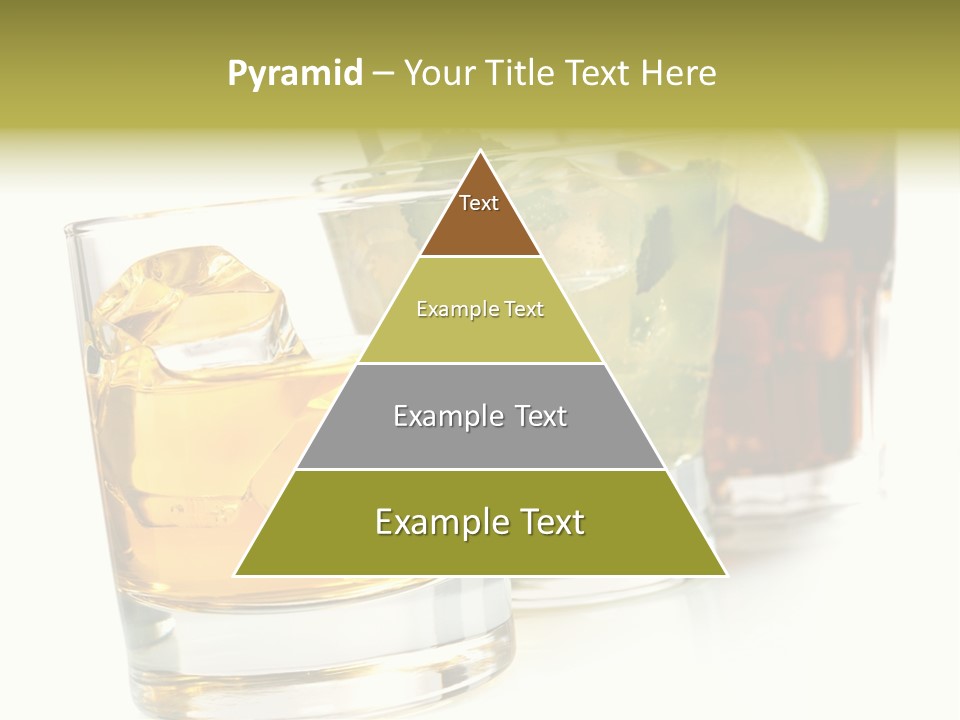 Pyramid – Your Title Text Here

Text

Example Text

Example Text

Example Text